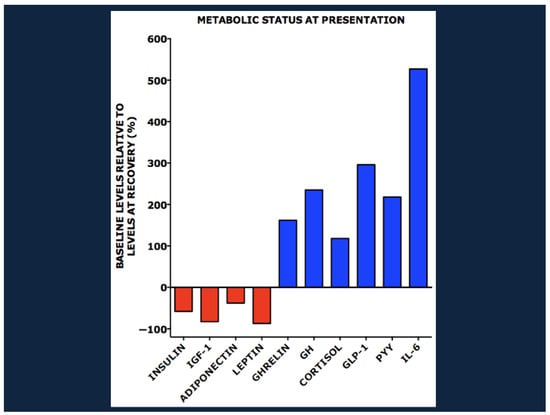 METABOLIC STATUS AT PRESENTATION

BASELINE LEVELS RELATIVE TO LEVELS AT RECOVERY (%)

600
500
400
300
200
100
0
−100

INSULIN
IGF-1
ADIPONECTIN
LEPTIN
GHRELIN
GH
CORTISOL
GLP-1
PYY
IL-6